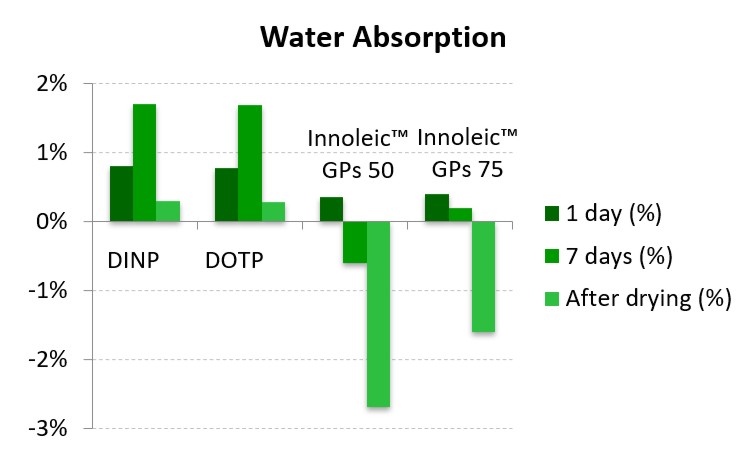 Water Absorption

2%
1%
0%
-1%
-2%
-3%

DINP
DOTP
Innoleic™ GPs 50
Innoleic™ GPs 75

1 day (%)
7 days (%)
After drying (%)